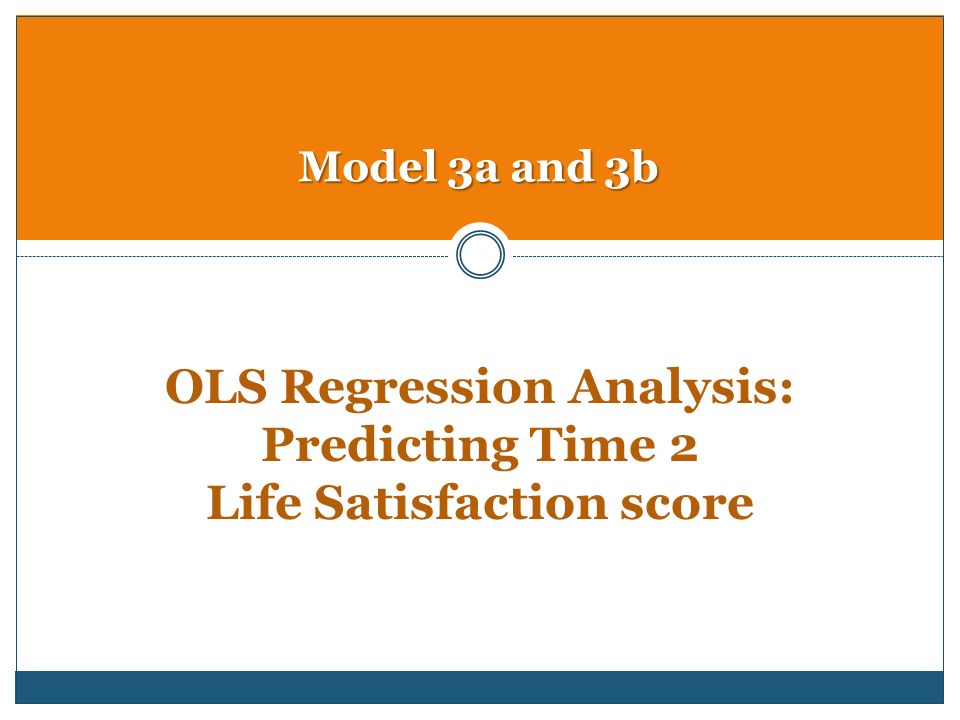 Model 3a and 3b

OLS Regression Analysis: Predicting Time 2 Life Satisfaction score